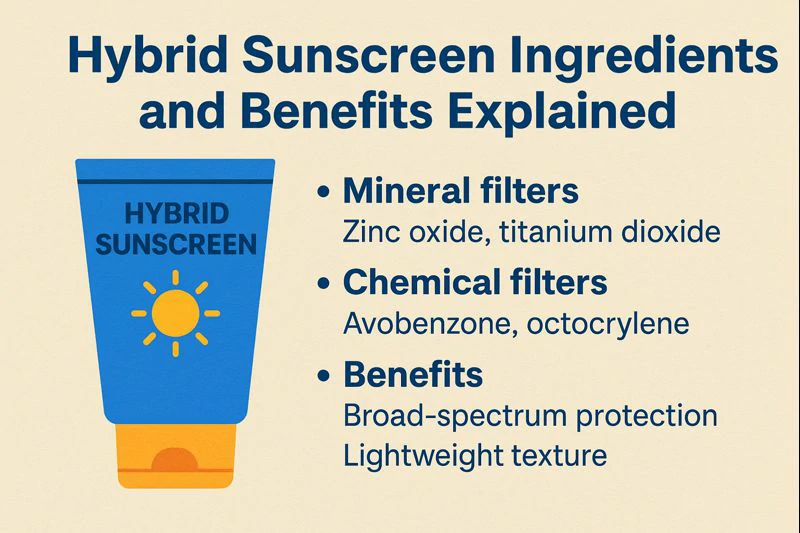 Hybrid Sunscreen Ingredients and Benefits Explained

HYBRID SUNSCREEN

• Mineral filters
Zinc oxide, titanium dioxide

• Chemical filters
Avobenzone, octocrylene

• Benefits
Broad-spectrum protection
Lightweight texture